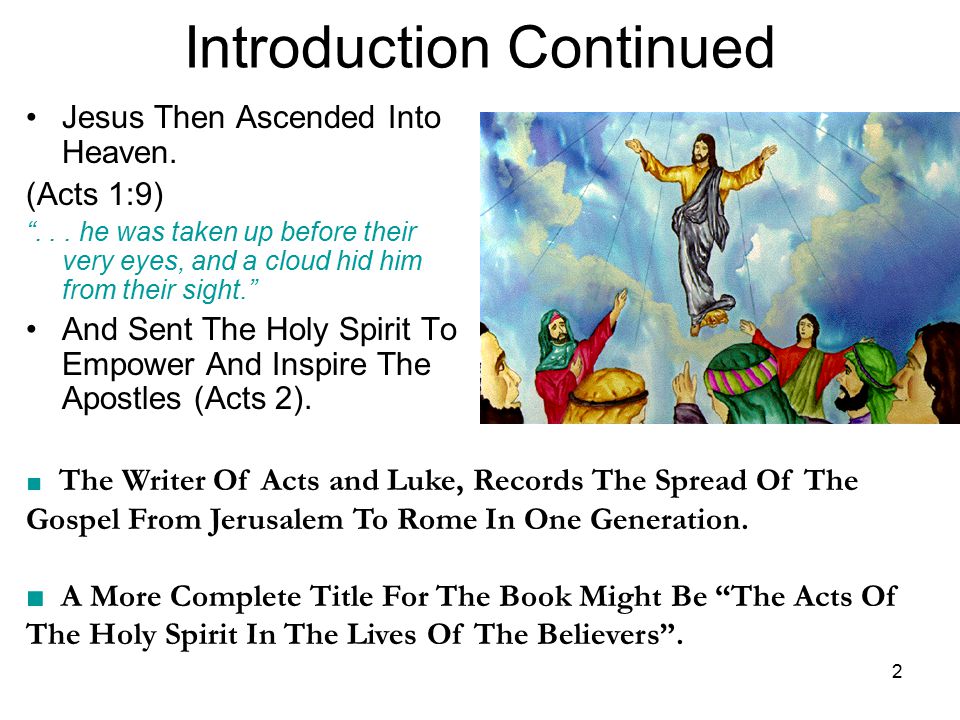 Introduction Continued

• Jesus Then Ascended Into Heaven.

(Acts 1:9)

“. . . he was taken up before their very eyes, and a cloud hid him from their sight.”

• And Sent The Holy Spirit To Empower And Inspire The Apostles (Acts 2).

■ The Writer Of Acts and Luke, Records The Spread Of The Gospel From Jerusalem To Rome In One Generation.

■ A More Complete Title For The Book Might Be “The Acts Of The Holy Spirit In The Lives Of The Believers”.

2